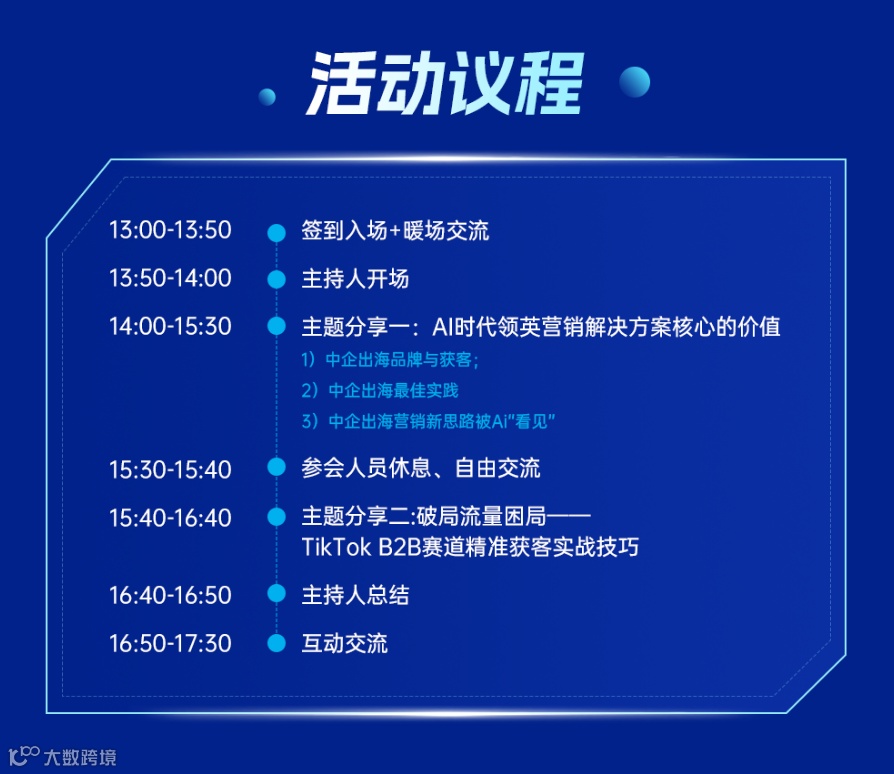 活动议程

13:00-13:50 签到入场+暖场交流

13:50-14:00 主持人开场

14:00-15:30 主题分享一：AI时代领英营销解决方案核心的价值
1）中企出海品牌与获客；
2）中企出海最佳实践
3）中企出海营销新思路被Ai“看见”

15:30-15:40 参会人员休息、自由交流

15:40-16:40 主题分享二:破局流量困局——TikTok B2B赛道精准获客实战技巧

16:40-16:50 主持人总结

16:50-17:30 互动交流

大数跨境